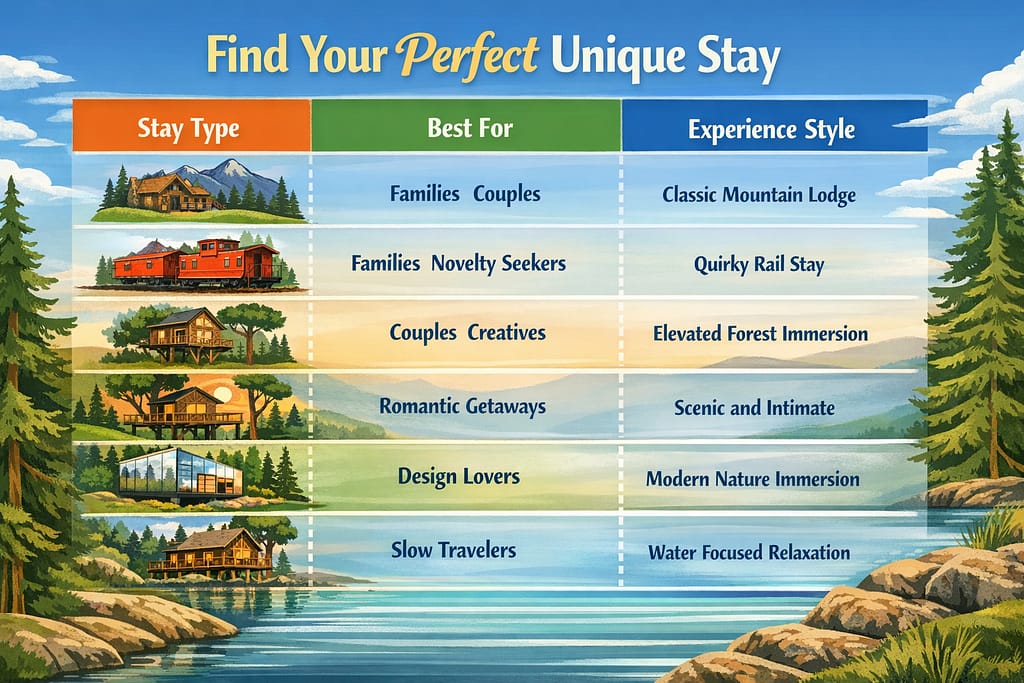 Find Your Perfect Unique Stay

| Stay Type | Best For | Experience Style |
|---|---|---|
| | Families Couples | Classic Mountain Lodge |
| | Families Novelty Seekers | Quirky Rail Stay |
| | Couples Creatives | Elevated Forest Immersion |
| | Romantic Getaways | Scenic and Intimate |
| | Design Lovers | Modern Nature Immersion |
| | Slow Travelers | Water Focused Relaxation |